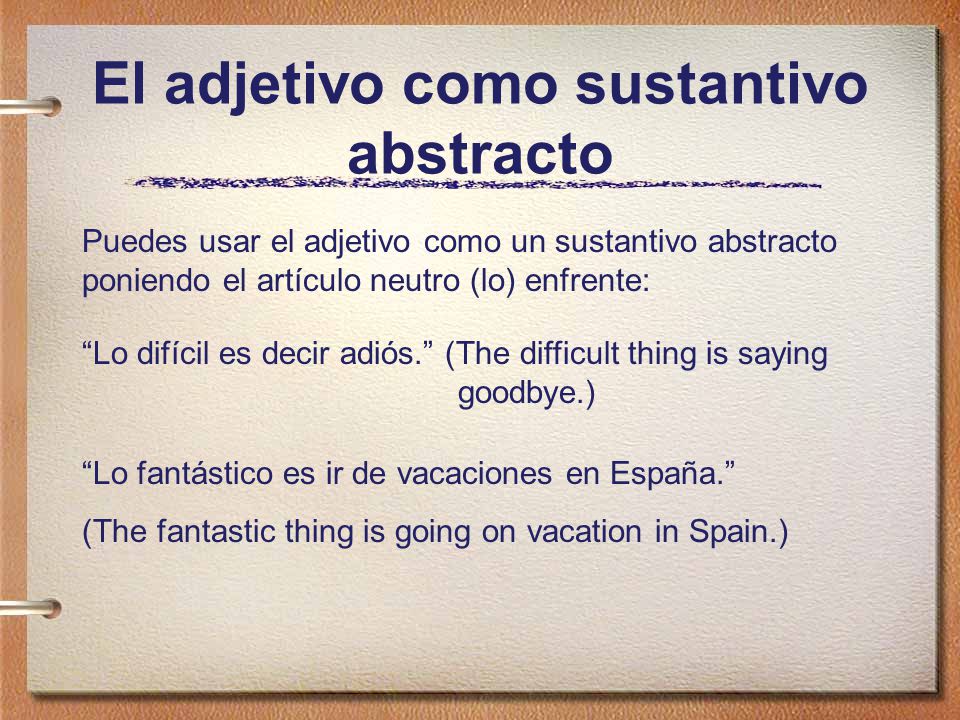 El adjetivo como sustantivo abstracto

Puedes usar el adjetivo como un sustantivo abstracto poniendo el artículo neutro (lo) enfrente:

“Lo difícil es decir adiós.” (The difficult thing is saying goodbye.)

“Lo fantástico es ir de vacaciones en España.”

(The fantastic thing is going on vacation in Spain.)